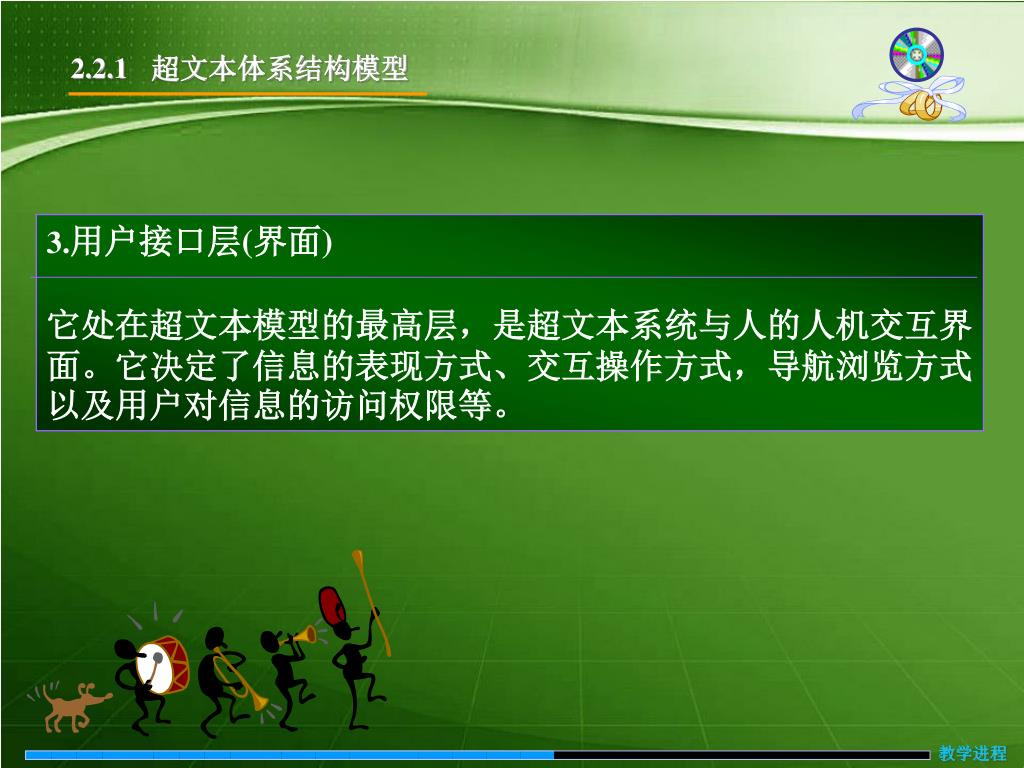 2.2.1 超文本体系结构模型

3.用户接口层(界面)

它处在超文本模型的最高层，是超文本系统与人的人机交互界面。它决定了信息的表现方式、交互操作方式，导航浏览方式以及用户对信息的访问权限等。

教学进程